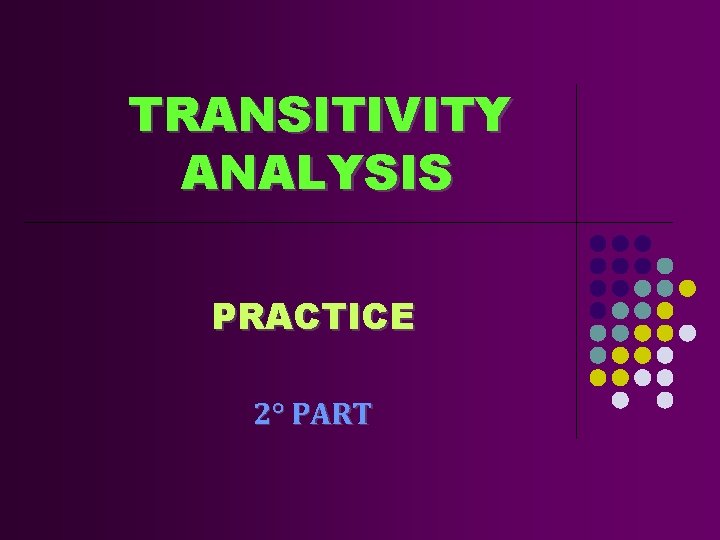 TRANSITIVITY ANALYSIS

PRACTICE

2° PART